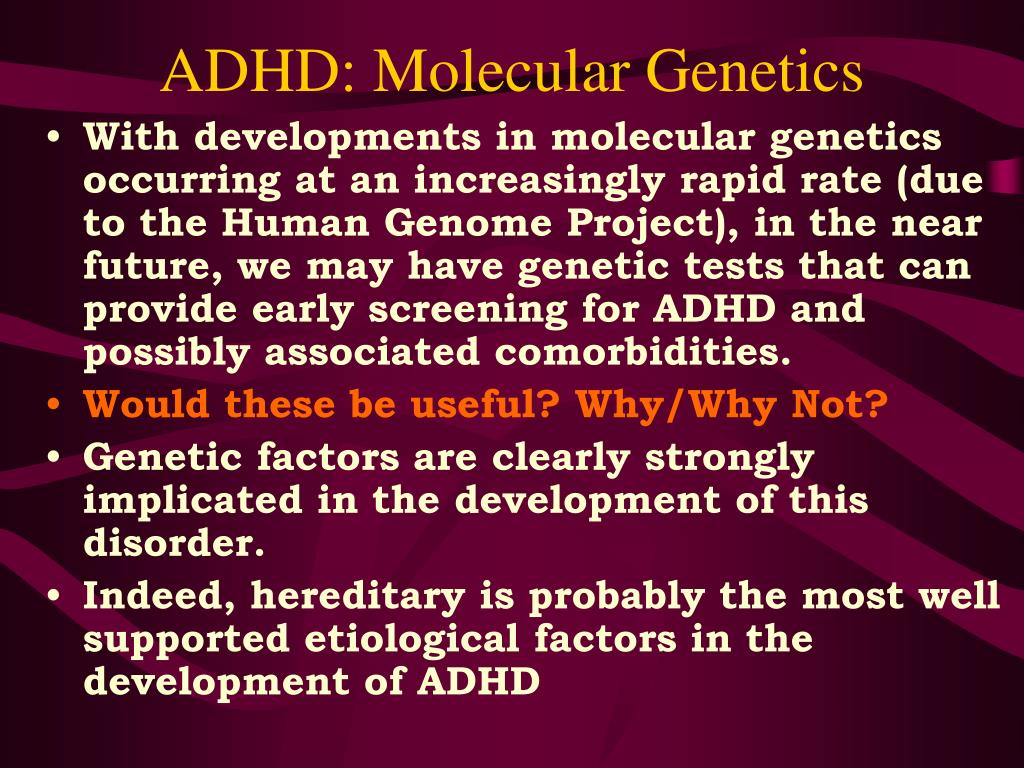 ADHD: Molecular Genetics

• With developments in molecular genetics occurring at an increasingly rapid rate (due to the Human Genome Project), in the near future, we may have genetic tests that can provide early screening for ADHD and possibly associated comorbidities.
• Would these be useful? Why/Why Not?
• Genetic factors are clearly strongly implicated in the development of this disorder.
• Indeed, hereditary is probably the most well supported etiological factors in the development of ADHD